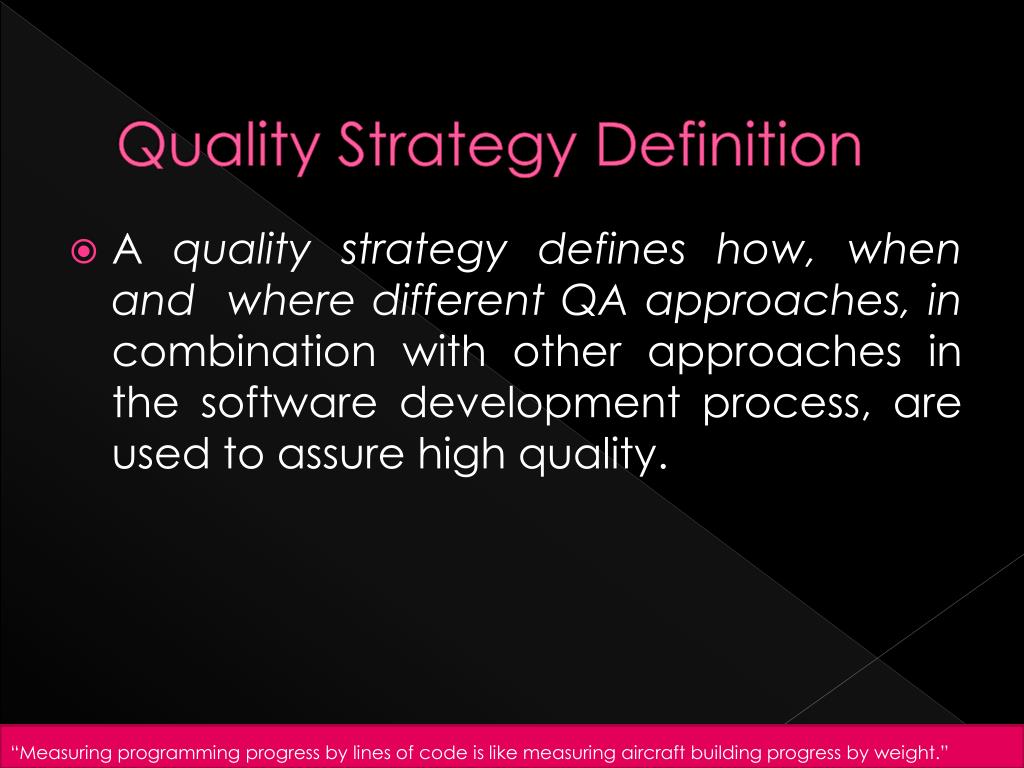 Quality Strategy Definition

A quality strategy defines how, when and where different QA approaches, in combination with other approaches in the software development process, are used to assure high quality.

“Measuring programming progress by lines of code is like measuring aircraft building progress by weight.”